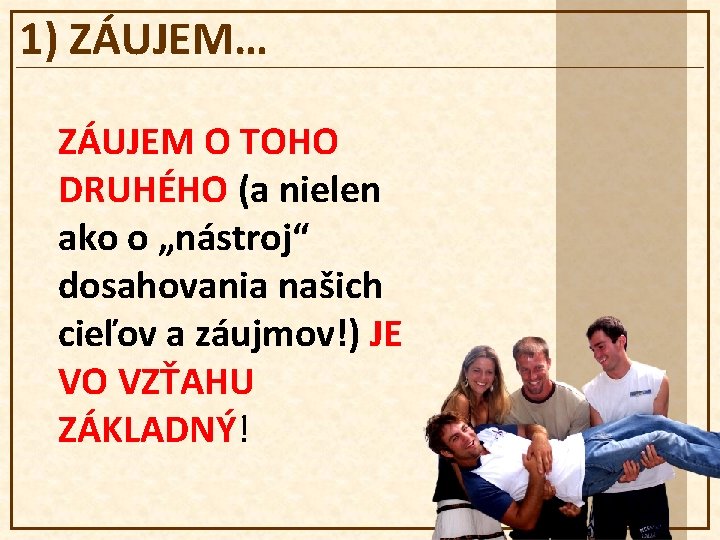 1) ZÁUJEM...

ZÁUJEM O TOHO DRUHÉHO (a nielen ako o „nástroj“ dosahovania našich cieľov a záujmov!) JE VO VZŤAHU ZÁKLADNÝ!